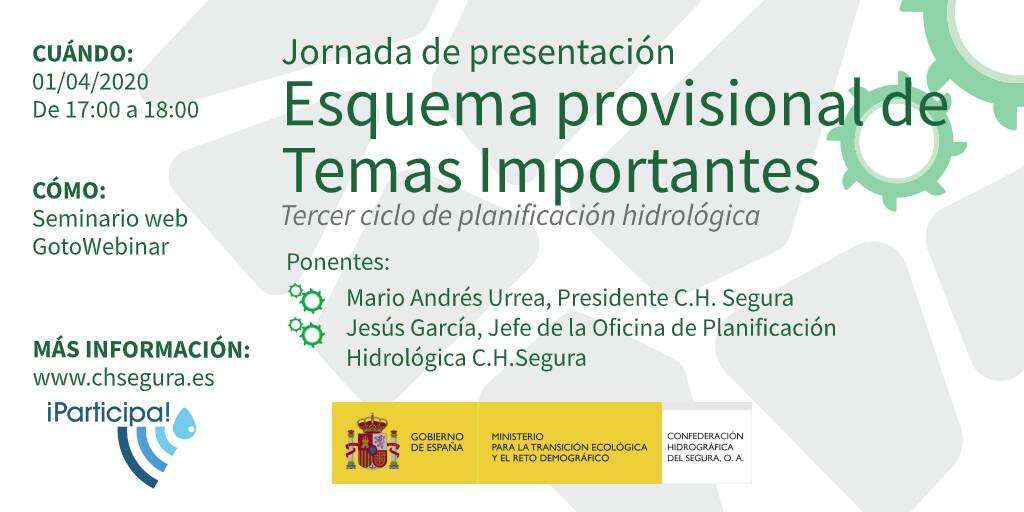 CUÁNDO:
01/04/2020
De 17:00 a 18:00

CÓMO:
Seminario web
GotoWebinar

MÁS INFORMACIÓN:
www.chsegura.es

¡Participa!

Jornada de presentación
Esquema provisional de Temas Importantes
Tercer ciclo de planificación hidrológica

Ponentes:
Mario Andrés Urrea, Presidente C.H. Segura
Jesús García, Jefe de la Oficina de Planificación Hidrológica C.H.Segura

GOBIERNO DE ESPAÑA
MINISTERIO PARA LA TRANSICIÓN ECOLÓGICA Y EL RETO DEMOGRÁFICO
CONFEDERACIÓN HIDROGRÁFICA DEL SEGURA, O. A.